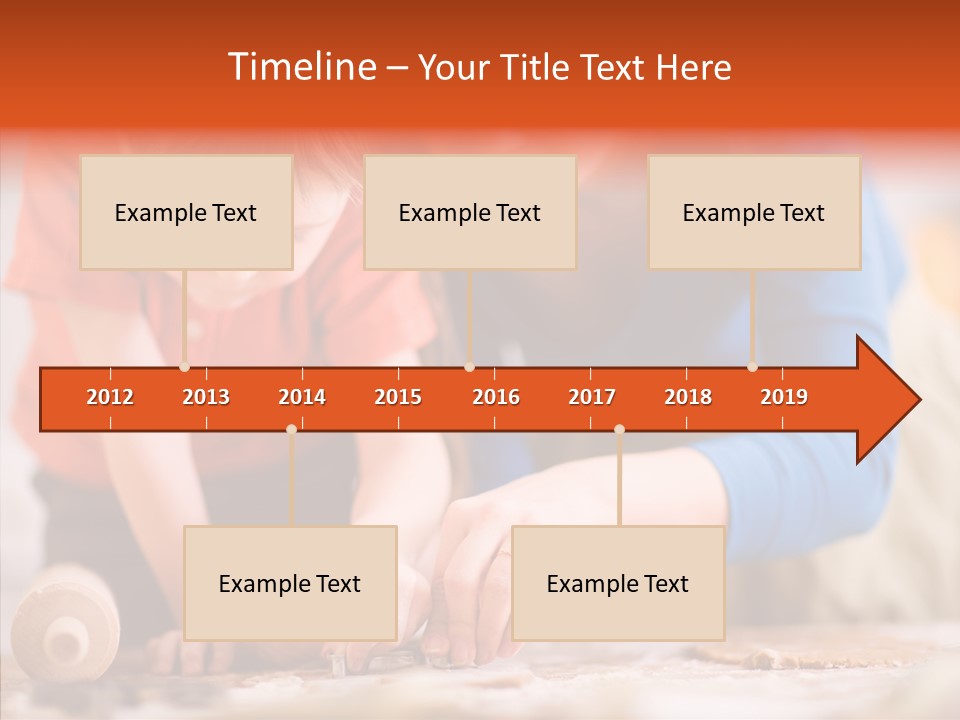 Timeline – Your Title Text Here

Example Text

Example Text

Example Text

2012 2013 2014 2015 2016 2017 2018 2019

Example Text

Example Text